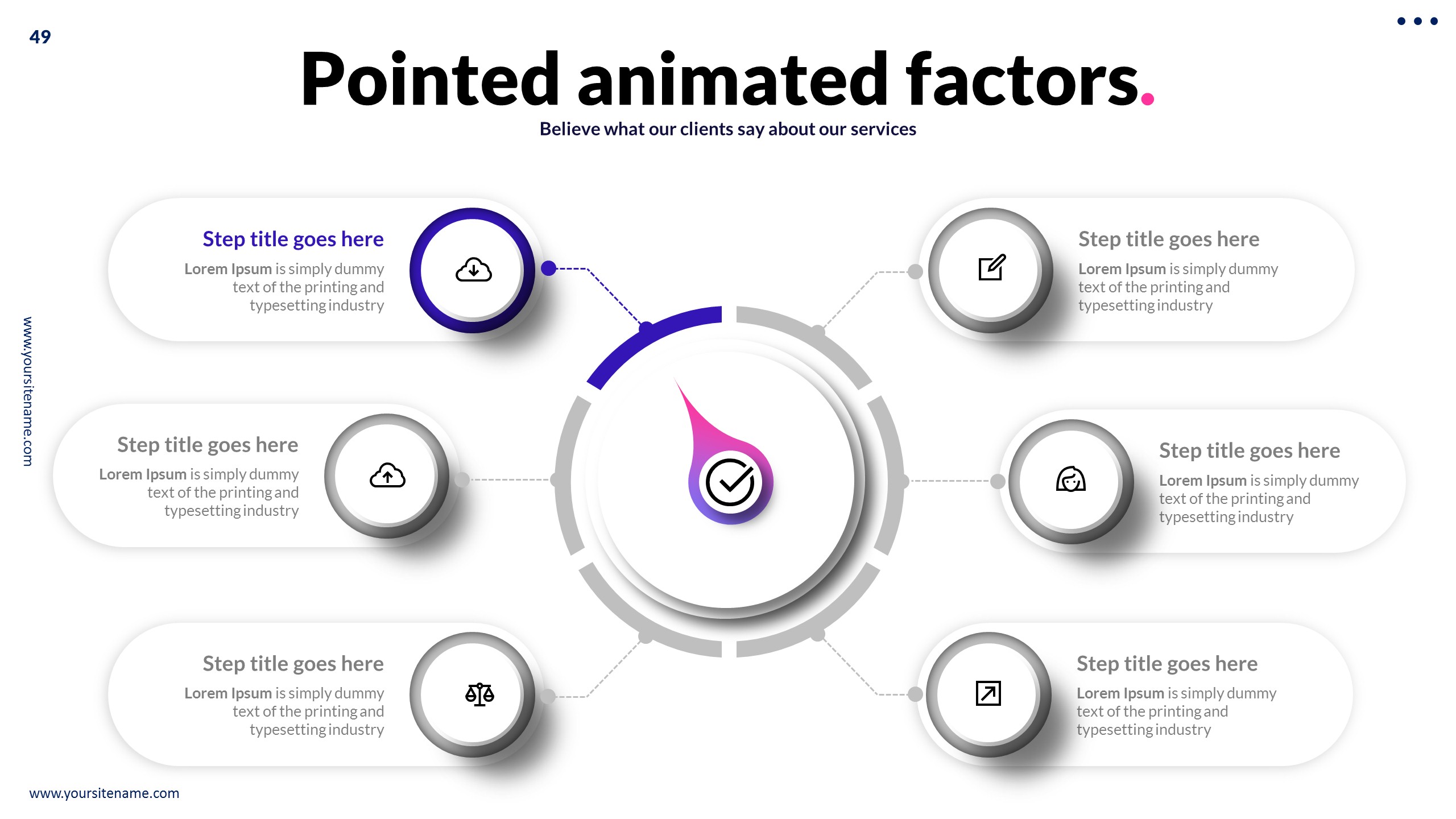 49

Pointed animated factors.

Believe what our clients say about our services

www.yoursitename.com

Step title goes here
Lorem Ipsum is simply dummy text of the printing and typesetting industry

Step title goes here
Lorem Ipsum is simply dummy text of the printing and typesetting industry

Step title goes here
Lorem Ipsum is simply dummy text of the printing and typesetting industry

Step title goes here
Lorem Ipsum is simply dummy text of the printing and typesetting industry

Step title goes here
Lorem Ipsum is simply dummy text of the printing and typesetting industry

Step title goes here
Lorem Ipsum is simply dummy text of the printing and typesetting industry

www.yoursitename.com